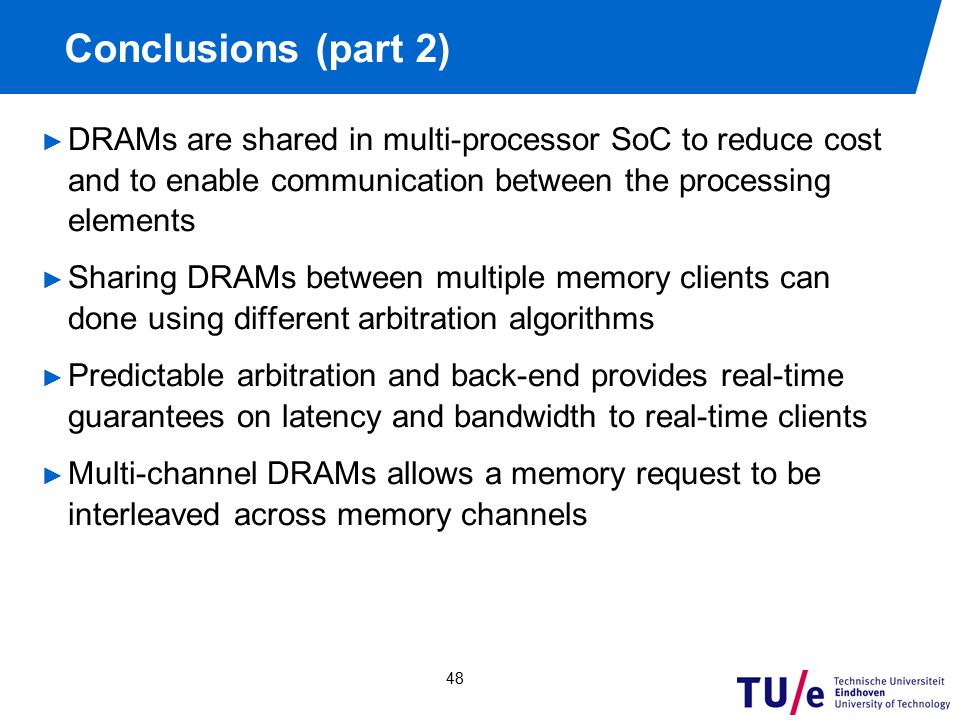 Conclusions (part 2)

► DRAMs are shared in multi-processor SoC to reduce cost and to enable communication between the processing elements

► Sharing DRAMs between multiple memory clients can done using different arbitration algorithms

► Predictable arbitration and back-end provides real-time guarantees on latency and bandwidth to real-time clients

► Multi-channel DRAMs allows a memory request to be interleaved across memory channels

48

TU/e Technische Universiteit Eindhoven University of Technology